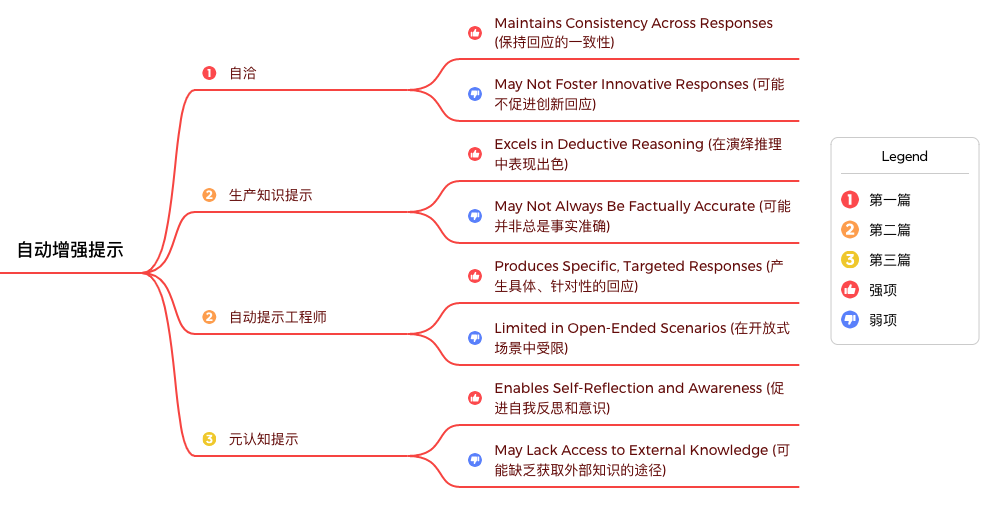 自动增强提示

1 自洽

Maintains Consistency Across Responses (保持回应的一致性)

May Not Foster Innovative Responses (可能不促进创新回应)

2 生产知识提示

Excels in Deductive Reasoning (在演绎推理中表现出色)

May Not Always Be Factually Accurate (可能并非总是事实准确)

2 自动提示工程师

Produces Specific, Targeted Responses (产生具体、针对性的回应)

Limited in Open-Ended Scenarios (在开放式场景中受限)

3 元认知提示

Enables Self-Reflection and Awareness (促进自我反思和意识)

May Lack Access to External Knowledge (可能缺乏获取外部知识的途径)

Legend
1 第一篇
2 第二篇
3 第三篇
强项
弱项